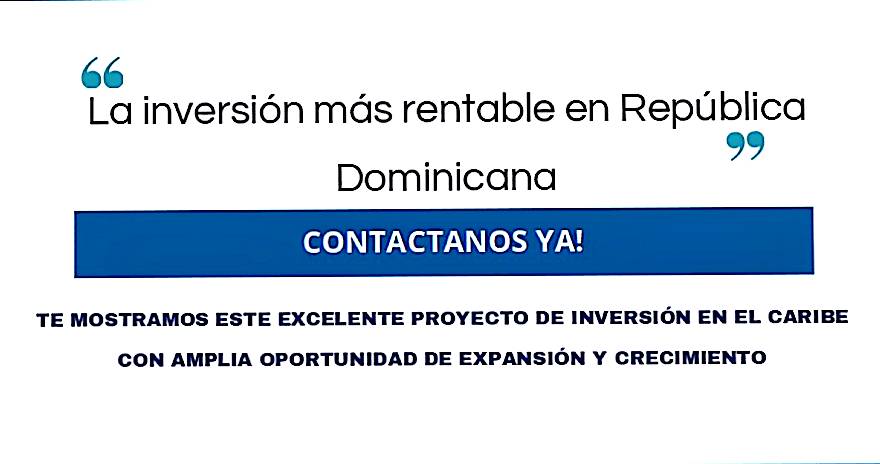 “La inversión más rentable en República Dominicana”

CONTACTANOS YA!

TE MOSTRAMOS ESTE EXCELENTE PROYECTO DE INVERSIÓN EN EL CARIBE CON AMPLIA OPORTUNIDAD DE EXPANSIÓN Y CRECIMIENTO